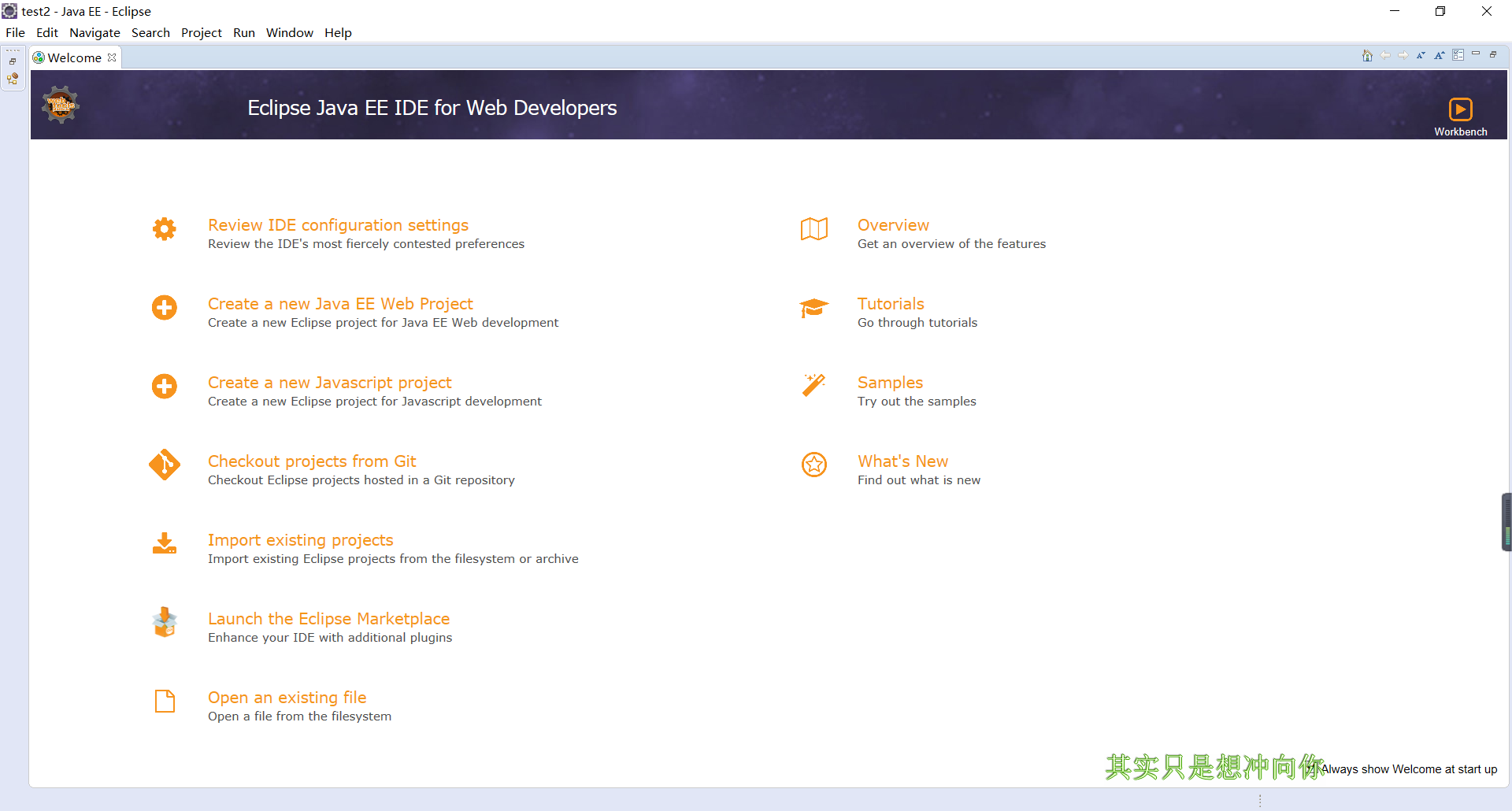 test2 - Java EE - Eclipse

File Edit Navigate Search Project Run Window Help

Welcome

Eclipse Java EE IDE for Web Developers

Workbench

Review IDE configuration settings
Review the IDE's most fiercely contested preferences

Create a new Java EE Web Project
Create a new Eclipse project for Java EE Web development

Create a new Javascript project
Create a new Eclipse project for Javascript development

Checkout projects from Git
Checkout Eclipse projects hosted in a Git repository

Import existing projects
Import existing Eclipse projects from the filesystem or archive

Launch the Eclipse Marketplace
Enhance your IDE with additional plugins

Open an existing file
Open a file from the filesystem

Overview
Get an overview of the features

Tutorials
Go through tutorials

Samples
Try out the samples

What's New
Find out what is new

其实只是想冲向你

Always show Welcome at start up